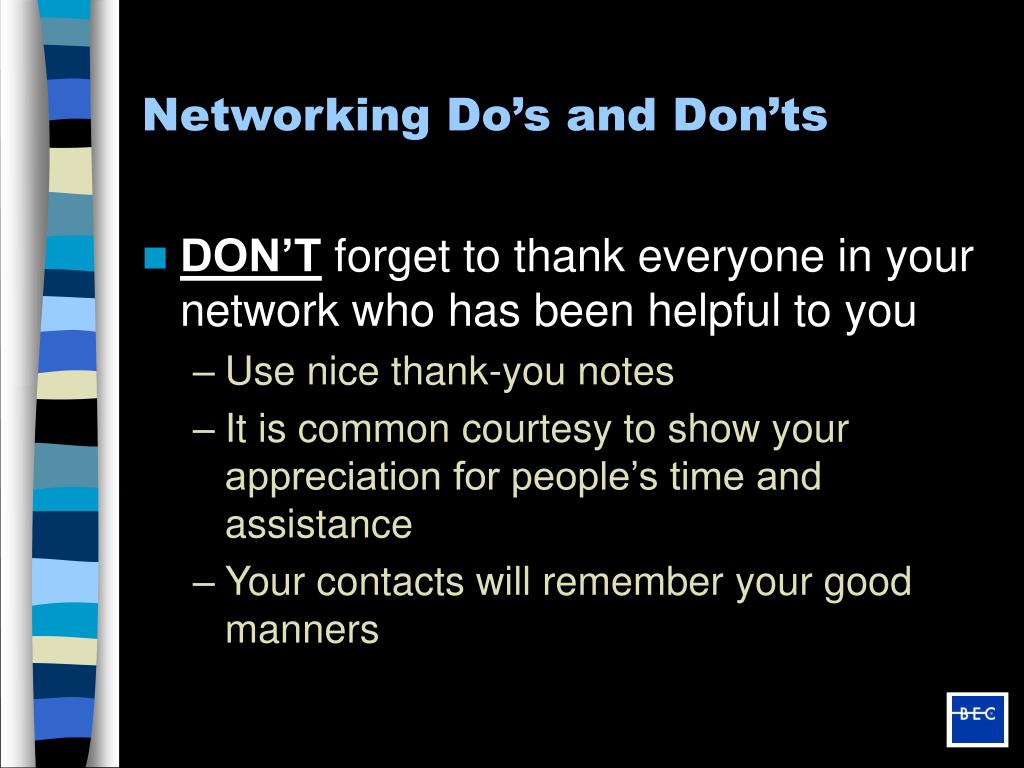 Networking Do’s and Don’ts

DON’T forget to thank everyone in your network who has been helpful to you

– Use nice thank-you notes

– It is common courtesy to show your appreciation for people’s time and assistance

– Your contacts will remember your good manners

BEC